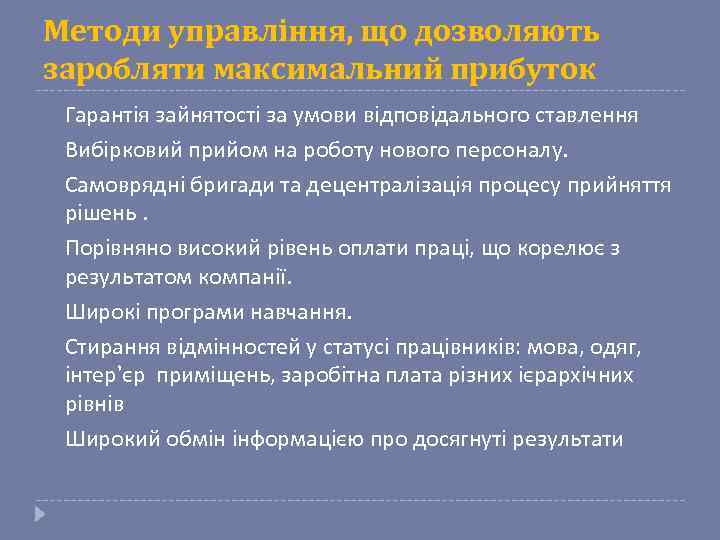 Методи управління, що дозволяють заробляти максимальний прибуток

Гарантія зайнятості за умови відповідального ставлення

Вибірковий прийом на роботу нового персоналу.

Самоврядні бригади та децентралізація процесу прийняття рішень .

Порівняно високий рівень оплати праці, що корелює з результатом компанії.

Широкі програми навчання.

Стирання відмінностей у статусі працівників: мова, одяг, інтер'єр приміщень, заробітна плата різних ієрархічних рівнів

Широкий обмін інформацією про досягнуті результати